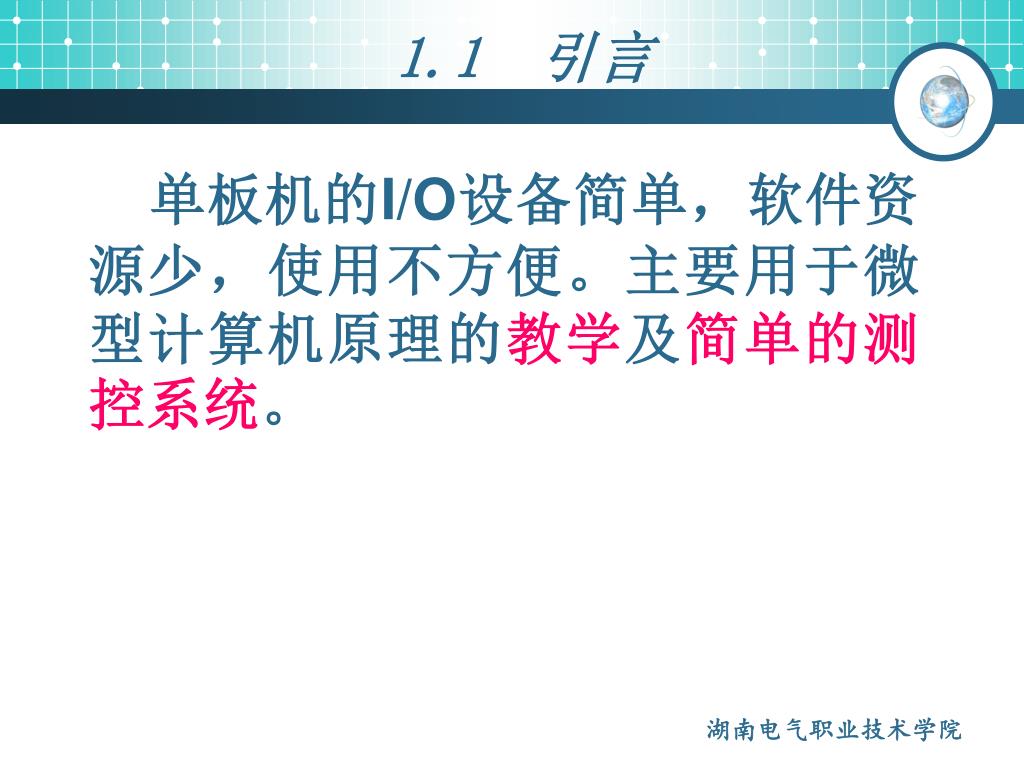 1.1　引言

单板机的I/O设备简单，软件资源少，使用不方便。主要用于微型计算机原理的教学及简单的测控系统。

湖南电气职业技术学院